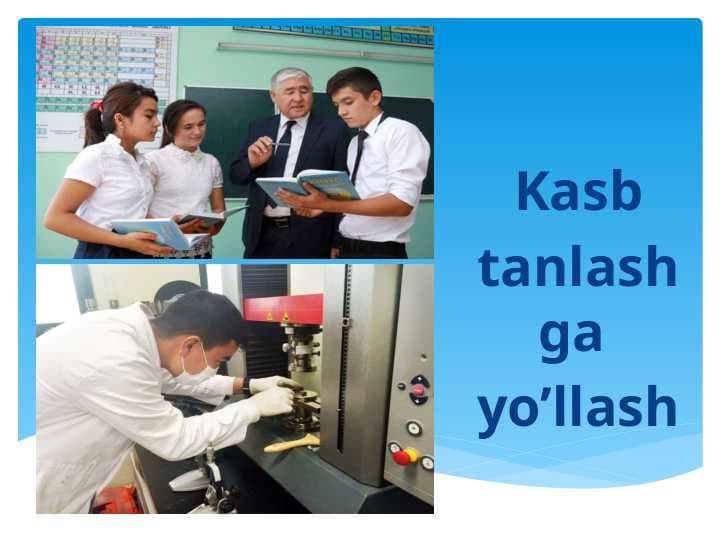 Kasb tanlash ga yo’llash